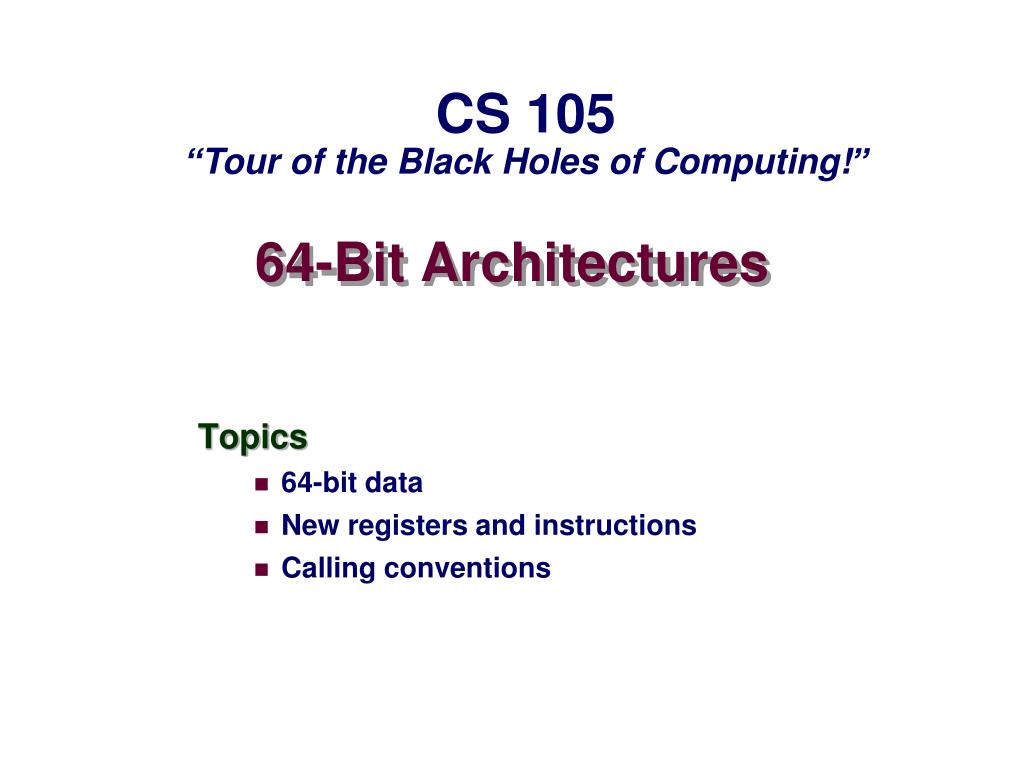 CS 105
“Tour of the Black Holes of Computing!”

64-Bit Architectures

Topics
- 64-bit data
- New registers and instructions
- Calling conventions